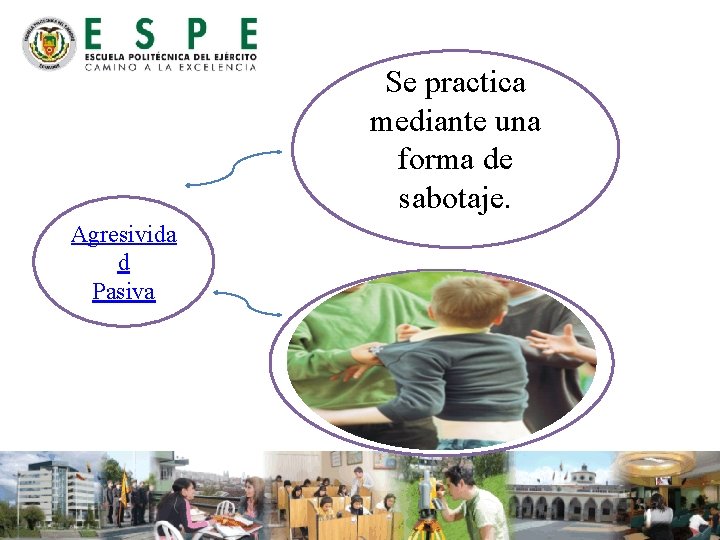 ESPE
ESCUELA POLITÉCNICA DEL EJÉRCITO
CAMINO A LA EXCELENCIA

Se practica mediante una forma de sabotaje.

Agresividad
Pasiva